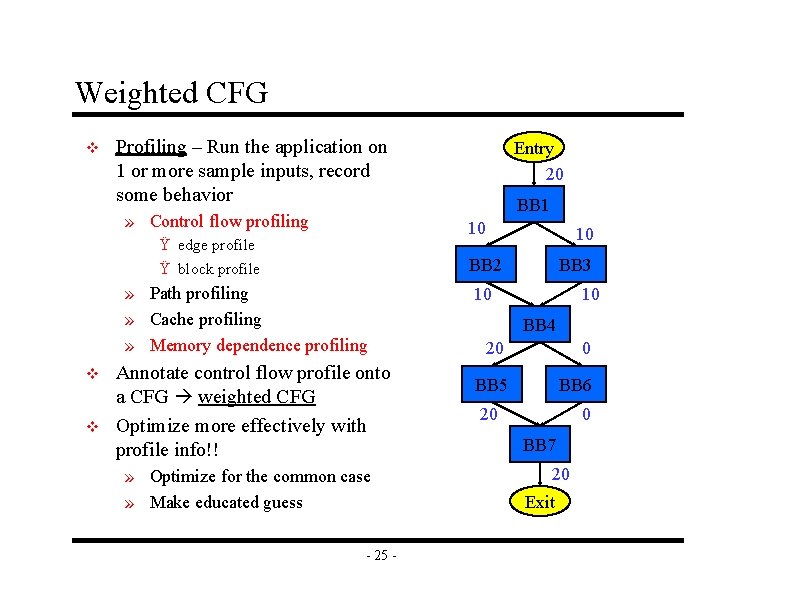 Weighted CFG

❖ Profiling – Run the application on 1 or more sample inputs, record some behavior

» Control flow profiling

Ÿ edge profile

Ÿ block profile

» Path profiling

» Cache profiling

» Memory dependence profiling

❖ Annotate control flow profile onto a CFG → weighted CFG

❖ Optimize more effectively with profile info!!

» Optimize for the common case

» Make educated guess

Entry
20
BB1
10
10
BB2
BB3
10
10
BB4
20
0
BB5
BB6
20
0
BB7
20
Exit

- 25 -